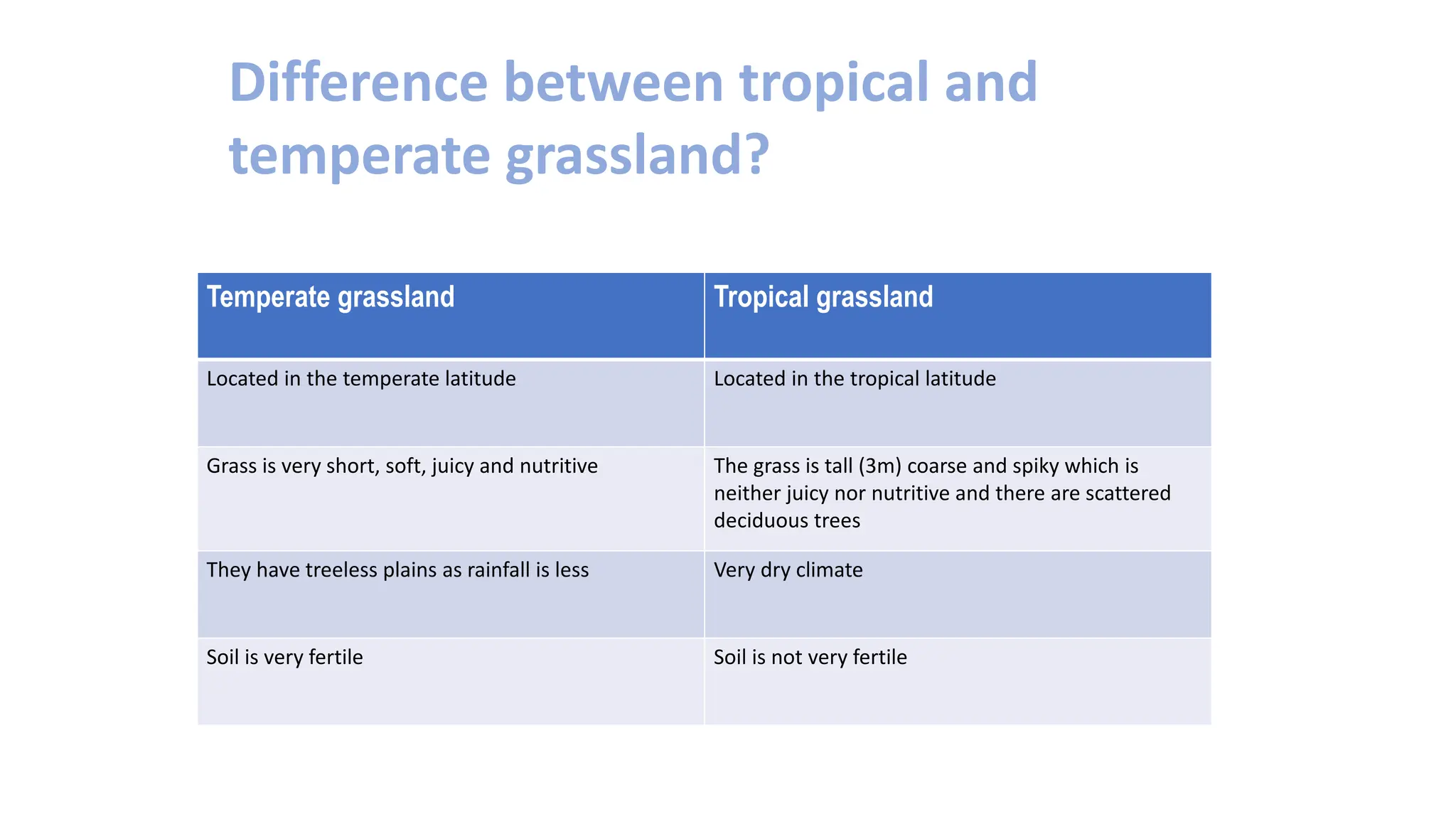 Difference between tropical and temperate grassland?

| Temperate grassland | Tropical grassland |
|---|---|
| Located in the temperate latitude | Located in the tropical latitude |
| Grass is very short, soft, juicy and nutritive | The grass is tall (3m) coarse and spiky which is neither juicy nor nutritive and there are scattered deciduous trees |
| They have treeless plains as rainfall is less | Very dry climate |
| Soil is very fertile | Soil is not very fertile |